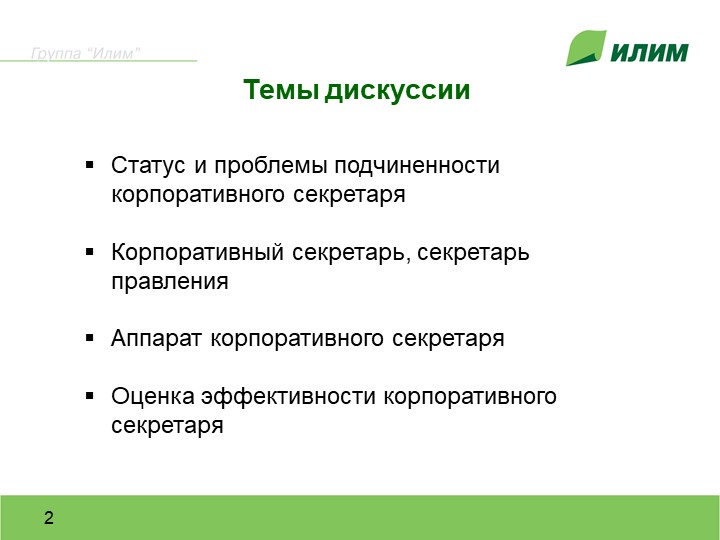 Группа "Илим"

ИЛИМ

Темы дискуссии

▪ Статус и проблемы подчиненности корпоративного секретаря

▪ Корпоративный секретарь, секретарь правления

▪ Аппарат корпоративного секретаря

▪ Оценка эффективности корпоративного секретаря

2